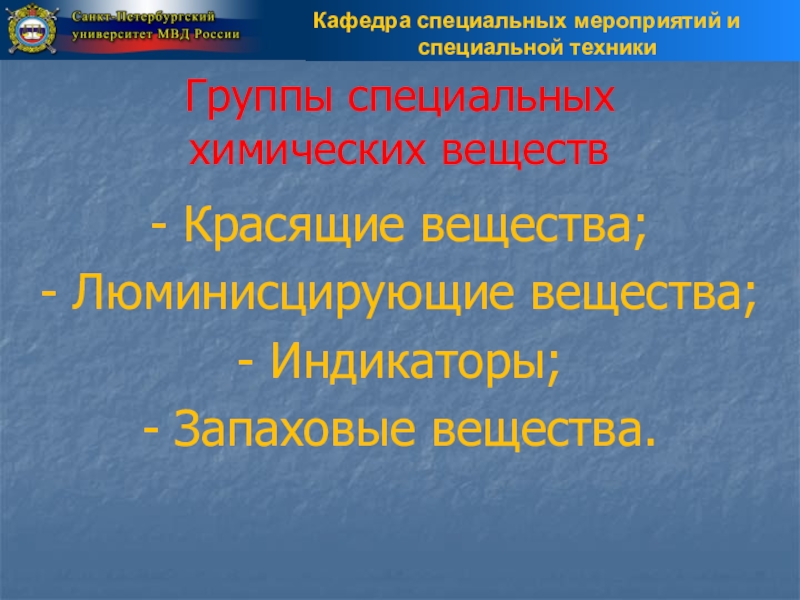 Санкт-Петербургский университет МВД России

Кафедра специальных мероприятий и специальной техники

Группы специальных химических веществ

- Красящие вещества;
- Люминисцирующие вещества;
- Индикаторы;
- Запаховые вещества.